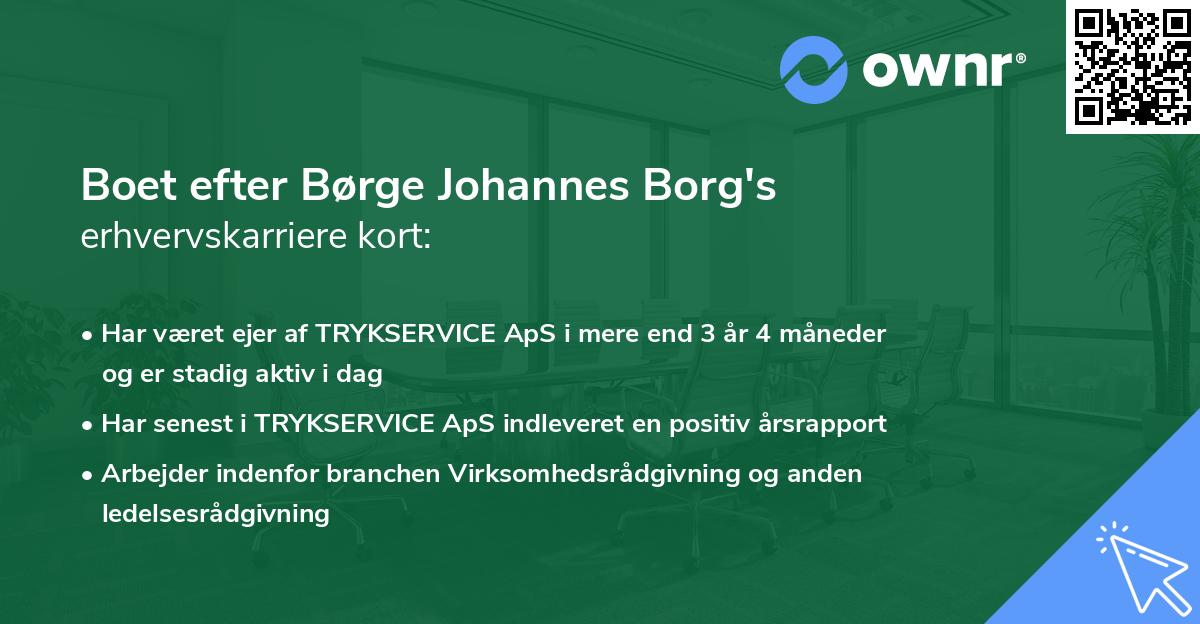 ownr®

Boet efter Børge Johannes Borg's erhvervskarriere kort:

• Har været ejer af TRYKSERVICE ApS i mere end 3 år 4 måneder og er stadig aktiv i dag
• Har senest i TRYKSERVICE ApS indleveret en positiv årsrapport
• Arbejder indenfor branchen Virksomhedsrådgivning og anden ledelsesrådgivning